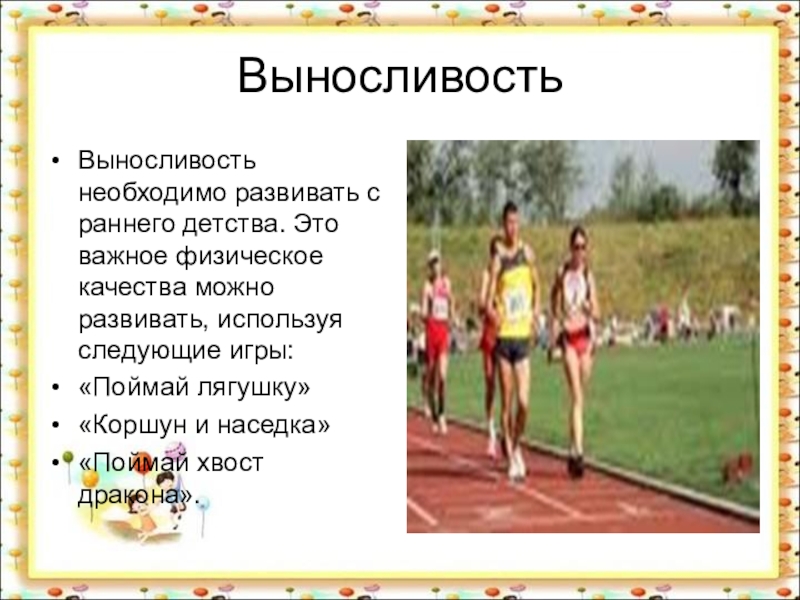 Выносливость

• Выносливость необходимо развивать с раннего детства. Это важное физическое качества можно развивать, используя следующие игры:
• «Поймай лягушку»
• «Коршун и наседка»
• «Поймай хвост дракона».